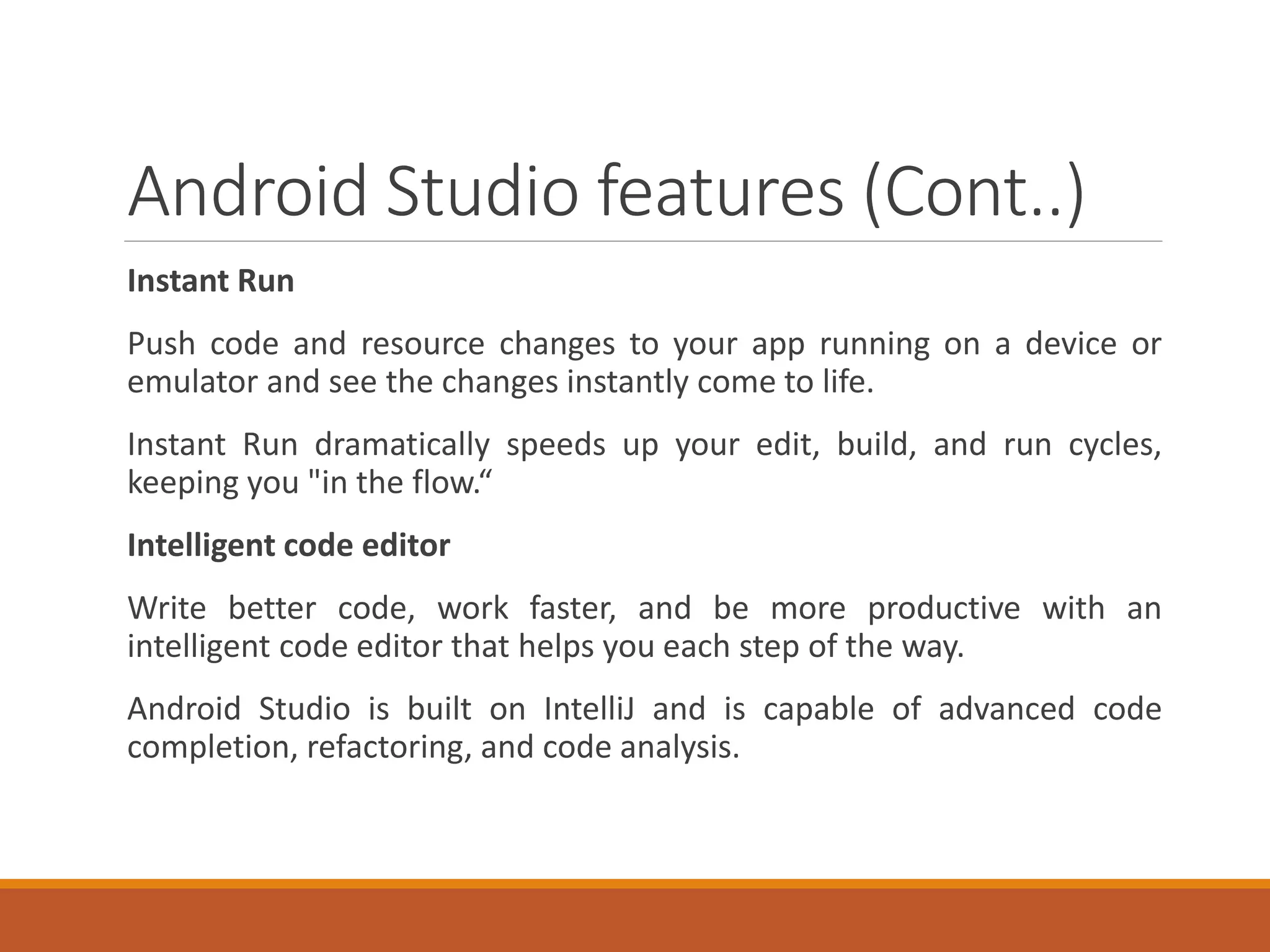 Android Studio features (Cont..)

Instant Run

Push code and resource changes to your app running on a device or emulator and see the changes instantly come to life.

Instant Run dramatically speeds up your edit, build, and run cycles, keeping you "in the flow.“

Intelligent code editor

Write better code, work faster, and be more productive with an intelligent code editor that helps you each step of the way.

Android Studio is built on IntelliJ and is capable of advanced code completion, refactoring, and code analysis.